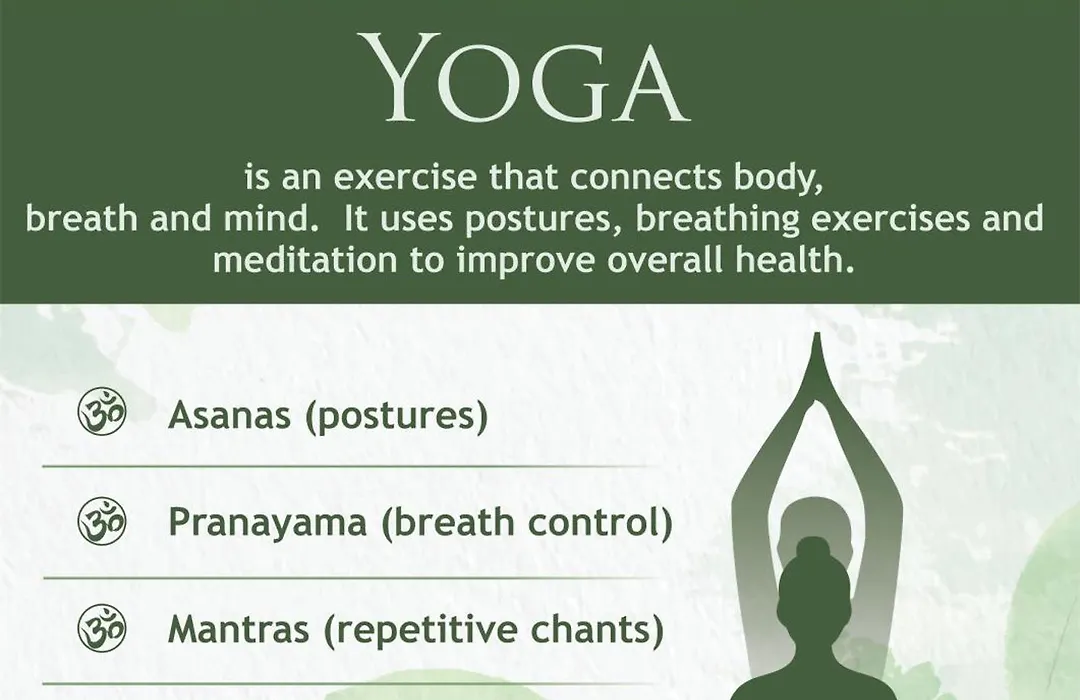 YOGA

is an exercise that connects body, breath and mind. It uses postures, breathing exercises and meditation to improve overall health.

ॐ Asanas (postures)

ॐ Pranayama (breath control)

ॐ Mantras (repetitive chants)